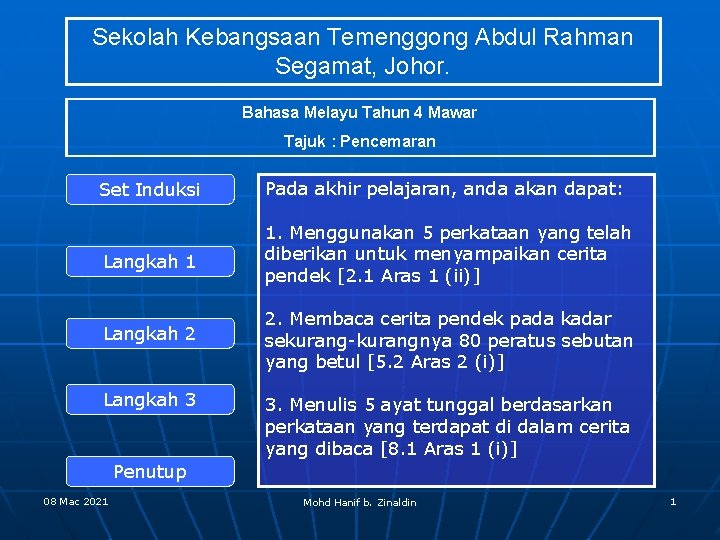 Sekolah Kebangsaan Temenggong Abdul Rahman Segamat, Johor.

Bahasa Melayu Tahun 4 Mawar

Tajuk : Pencemaran

Set Induksi

Langkah 1

Langkah 2

Langkah 3

Penutup

Pada akhir pelajaran, anda akan dapat:

1. Menggunakan 5 perkataan yang telah diberikan untuk menyampaikan cerita pendek [2.1 Aras 1 (ii)]

2. Membaca cerita pendek pada kadar sekurang-kurangnya 80 peratus sebutan yang betul [5.2 Aras 2 (i)]

3. Menulis 5 ayat tunggal berdasarkan perkataan yang terdapat di dalam cerita yang dibaca [8.1 Aras 1 (i)]

08 Mac 2021

Mohd Hanif b. Zinaldin

1